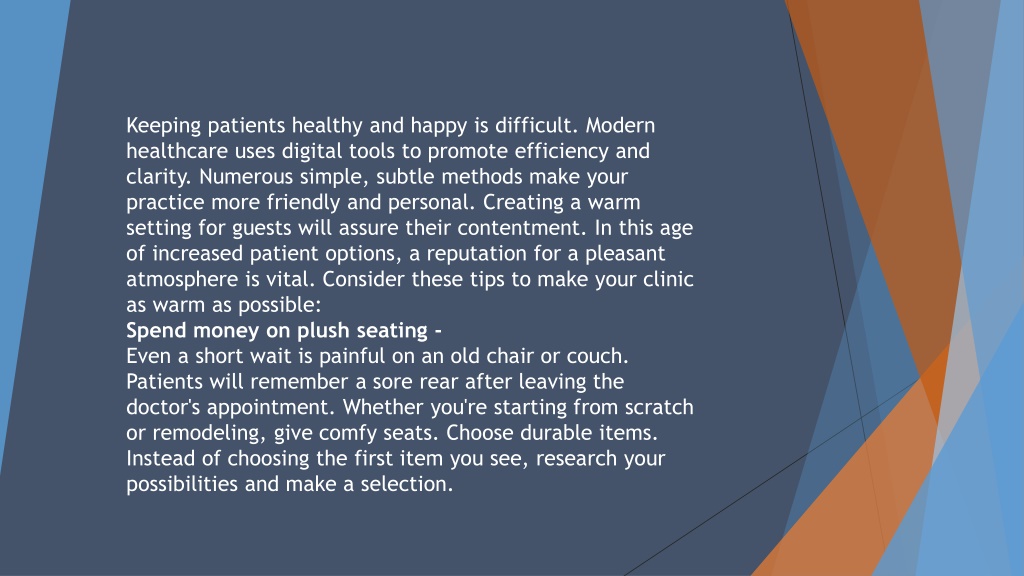 Keeping patients healthy and happy is difficult. Modern healthcare uses digital tools to promote efficiency and clarity. Numerous simple, subtle methods make your practice more friendly and personal. Creating a warm setting for guests will assure their contentment. In this age of increased patient options, a reputation for a pleasant atmosphere is vital. Consider these tips to make your clinic as warm as possible:
Spend money on plush seating -
Even a short wait is painful on an old chair or couch. Patients will remember a sore rear after leaving the doctor's appointment. Whether you're starting from scratch or remodeling, give comfy seats. Choose durable items. Instead of choosing the first item you see, research your possibilities and make a selection.